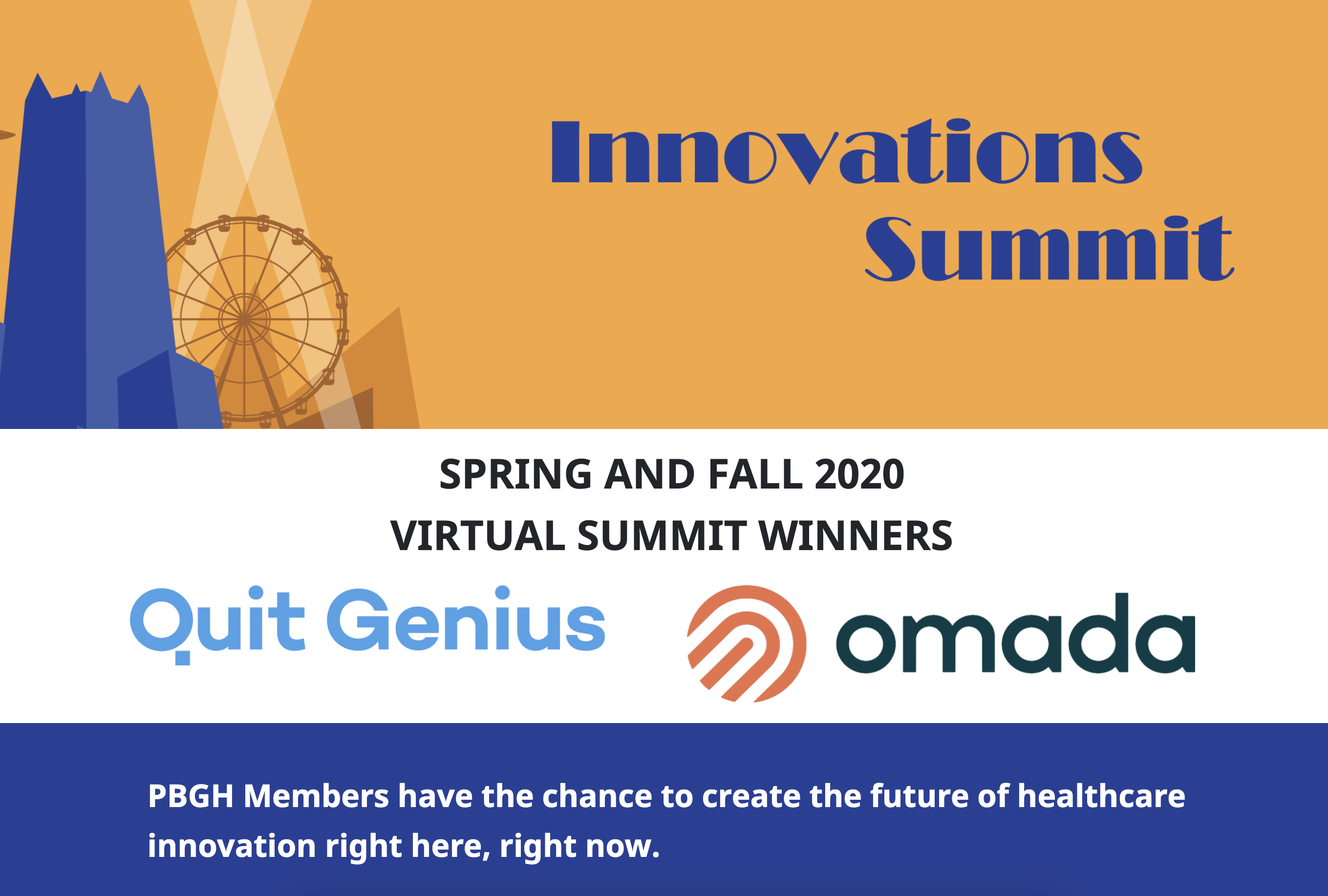 Innovations Summit

SPRING AND FALL 2020
VIRTUAL SUMMIT WINNERS

Quit Genius

omada

PBGH Members have the chance to create the future of healthcare innovation right here, right now.